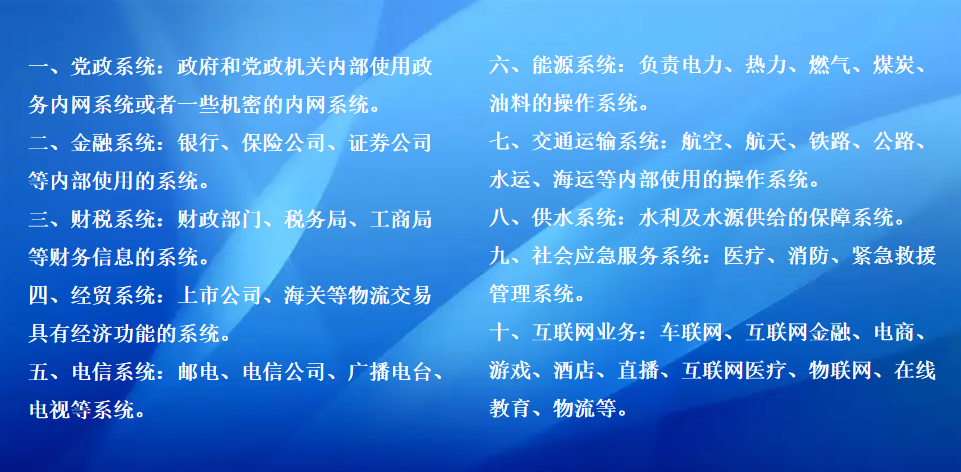 一、党政系统：政府和党政机关内部使用政务内网系统或者一些机密的内网系统。

二、金融系统：银行、保险公司、证券公司等内部使用的系统。

三、财税系统：财政部门、税务局、工商局等财务信息的系统。

四、经贸系统：上市公司、海关等物流交易具有经济功能的系统。

五、电信系统：邮电、电信公司、广播电台、电视等系统。

六、能源系统：负责电力、热力、燃气、煤炭、油料的操作系统。

七、交通运输系统：航空、航天、铁路、公路、水运、海运等内部使用的操作系统。

八、供水系统：水利及水源供给的保障系统。

九、社会应急服务系统：医疗、消防、紧急救援管理系统。

十、互联网业务：车联网、互联网金融、电商、游戏、酒店、直播、互联网医疗、物联网、在线教育、物流等。